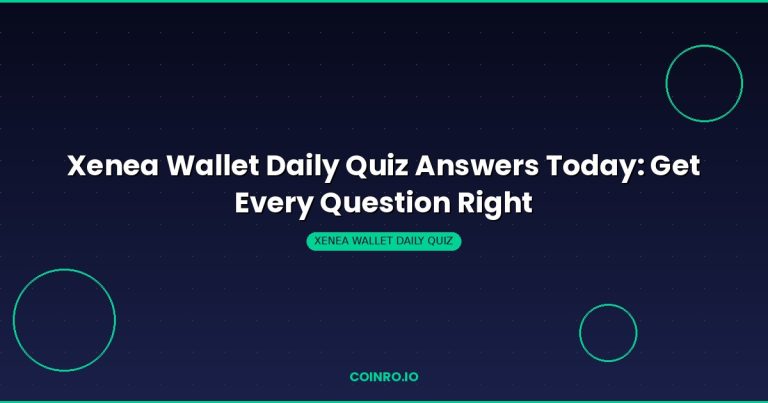 Xenea Wallet Daily Quiz Answers Today: Get Every Question Right

XENEA WALLET DAILY QUIZ

COINRO.IO